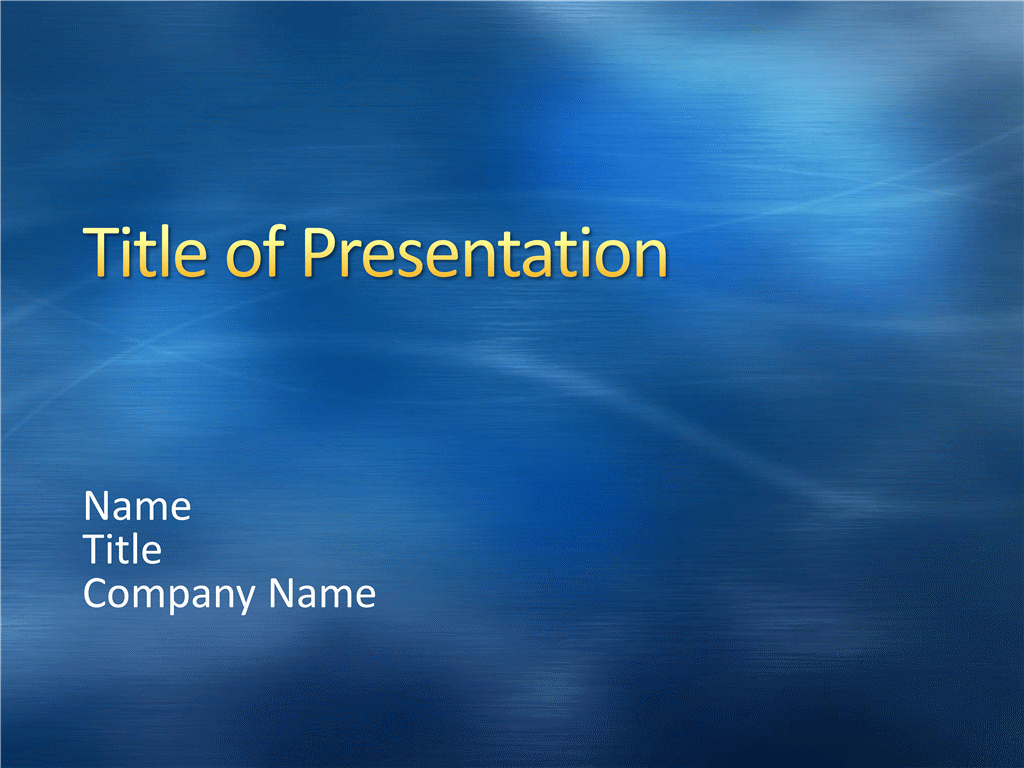 Title of Presentation

Name
Title
Company Name